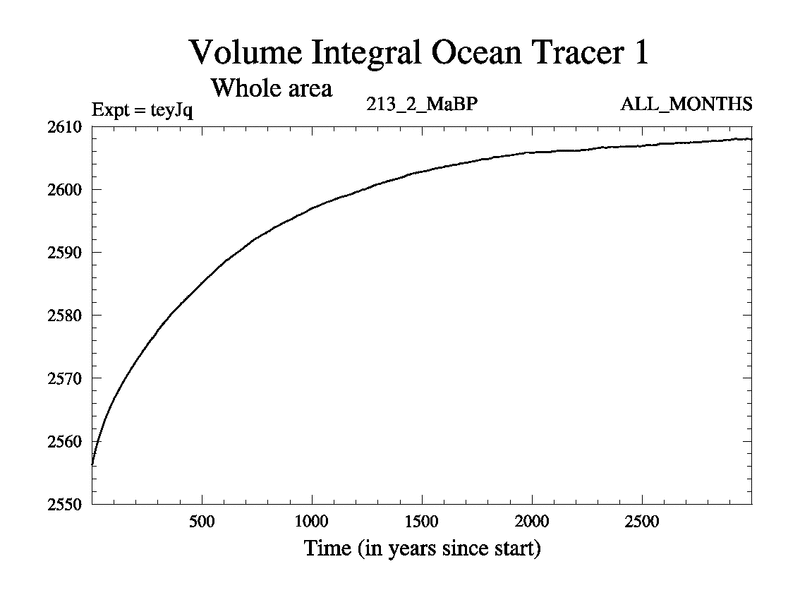 Volume Integral Ocean Tracer 1

Whole area

Expt = teyJq

213_2_MaBP

ALL_MONTHS

2610
2600
2590
2580
2570
2560
2550

500
1000
1500
2000
2500

Time (in years since start)